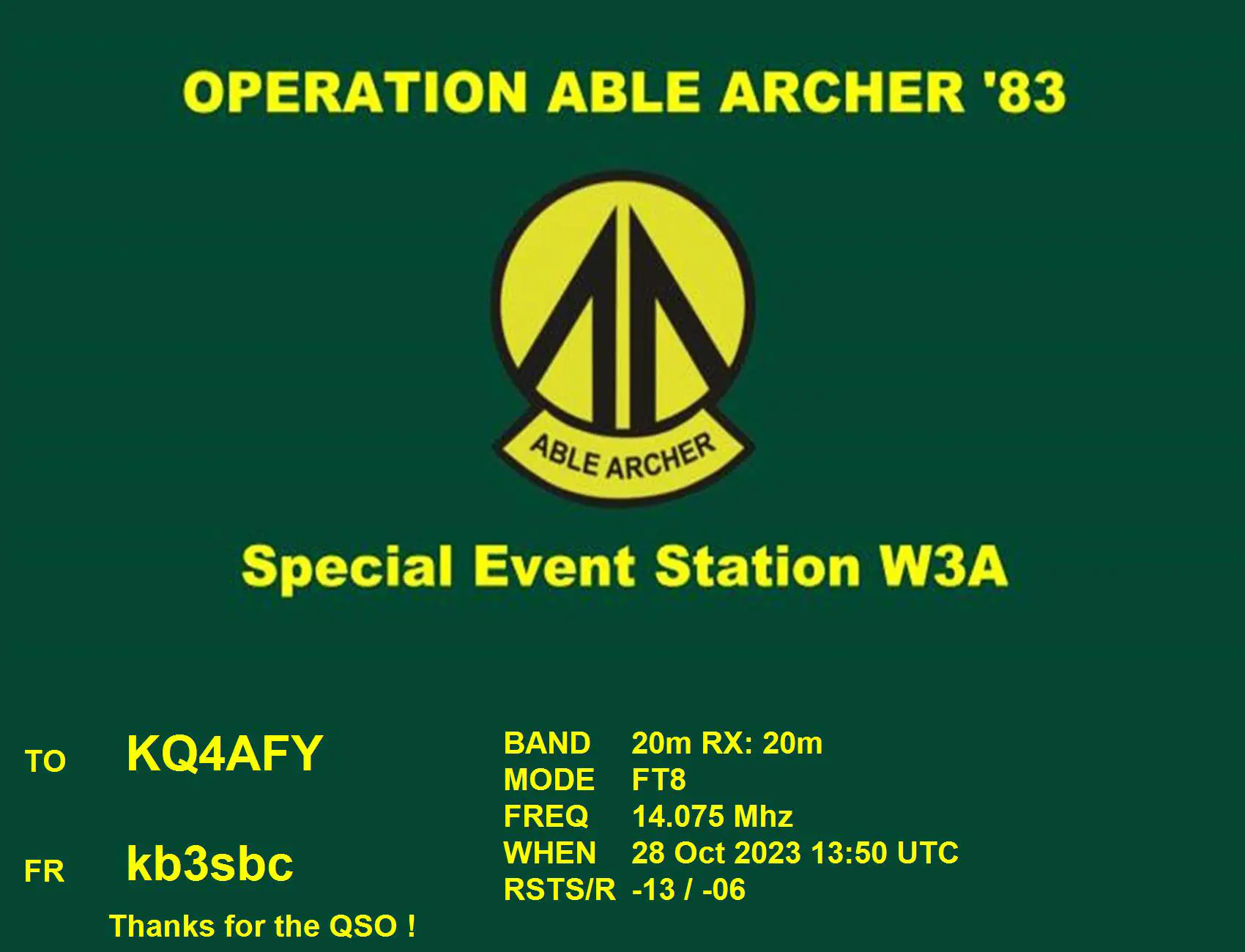 OPERATION ABLE ARCHER '83

ABLE ARCHER

Special Event Station W3A

TO KQ4AFY

FR kb3sbc

Thanks for the QSO !

BAND 20m RX: 20m
MODE FT8
FREQ 14.075 Mhz
WHEN 28 Oct 2023 13:50 UTC
RSTS/R -13 / -06